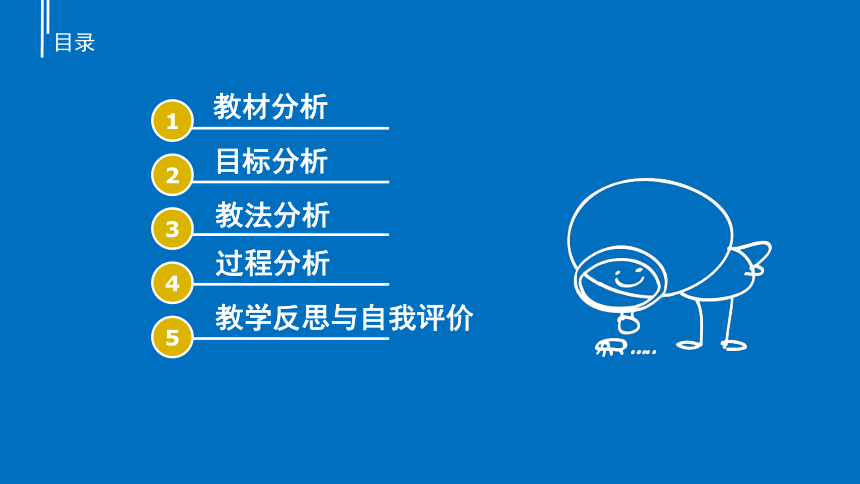 目录

1 教材分析

2 目标分析

3 教法分析

4 过程分析

5 教学反思与自我评价